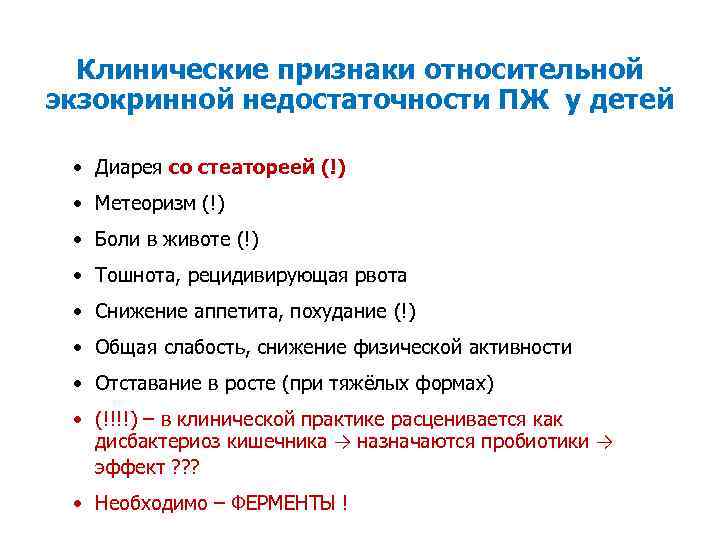 Клинические признаки относительной экзокринной недостаточности ПЖ у детей

• Диарея со стеатореей (!)
• Метеоризм (!)
• Боли в животе (!)
• Тошнота, рецидивирующая рвота
• Снижение аппетита, похудание (!)
• Общая слабость, снижение физической активности
• Отставание в росте (при тяжёлых формах)
• (!!!!) – в клинической практике расценивается как дисбактериоз кишечника → назначаются пробиотики → эффект ???
• Необходимо – ФЕРМЕНТЫ !